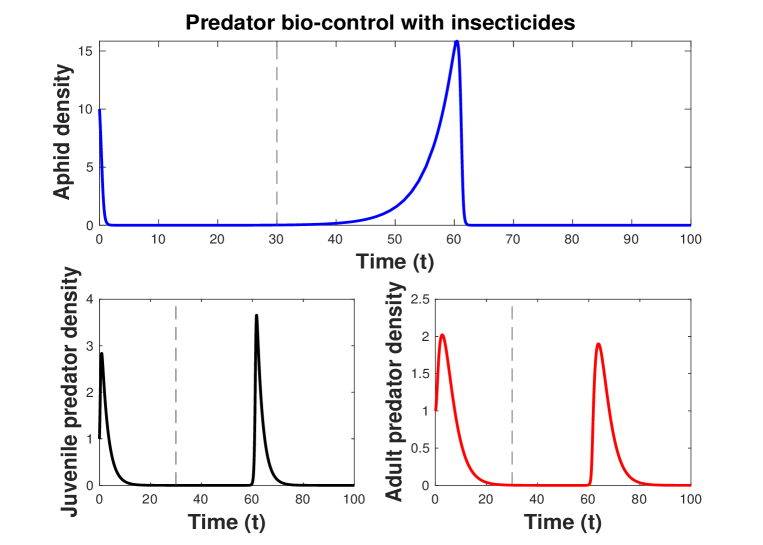 Predator bio-control with insecticides

Aphid density

15
10
5
0

0 10 20 30 40 50 60 70 80 90 100

Time (t)

Juvenile predator density

4
3
2
1
0

0 20 40 60 80 100

Time (t)

Adult predator density

2.5
2
1.5
1
0.5
0

0 20 40 60 80 100

Time (t)